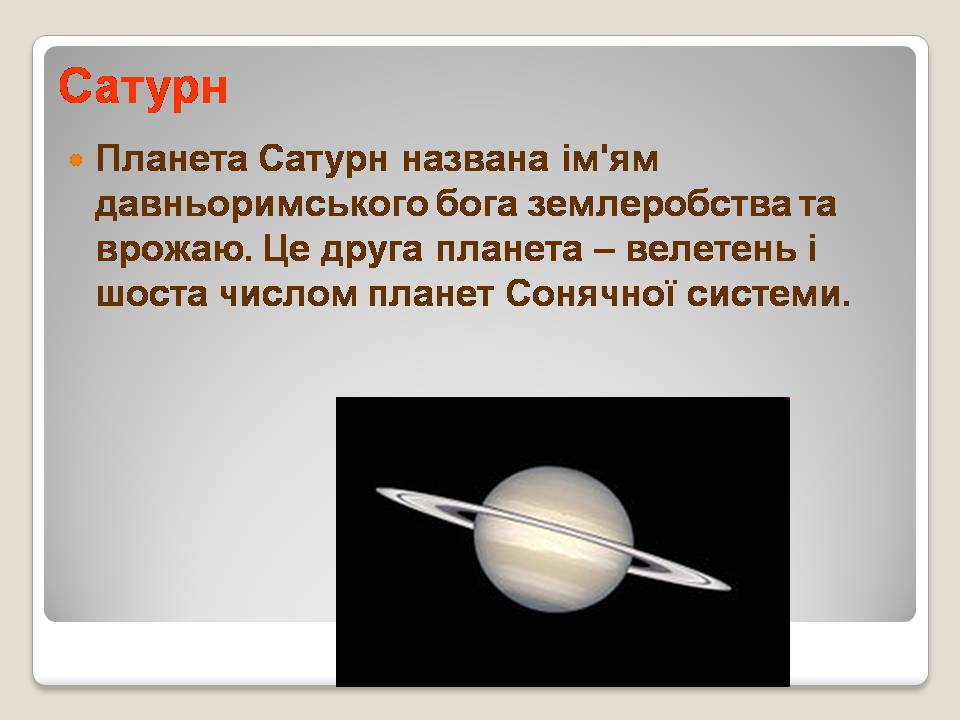 Сатурн

Планета Сатурн названа ім'ям давньоримського бога землеробства та врожаю. Це друга планета – велетень і шоста числом планет Сонячної системи.